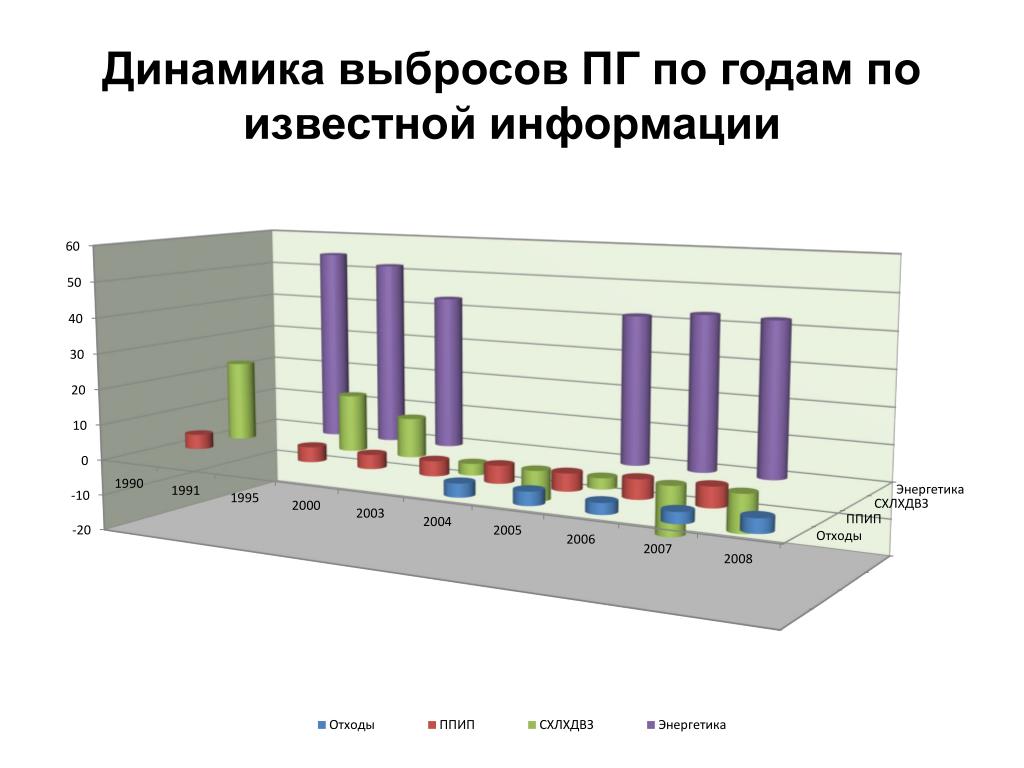 Динамика выбросов ПГ по годам по известной информации

60
50
40
30
20
10
0
-10
-20

1990
1991
1995
2000
2003
2004
2005
2006
2007
2008

Энергетика
СХЛХДВЗ
ППИП
Отходы

Отходы
ППИП
СХЛХДВЗ
Энергетика